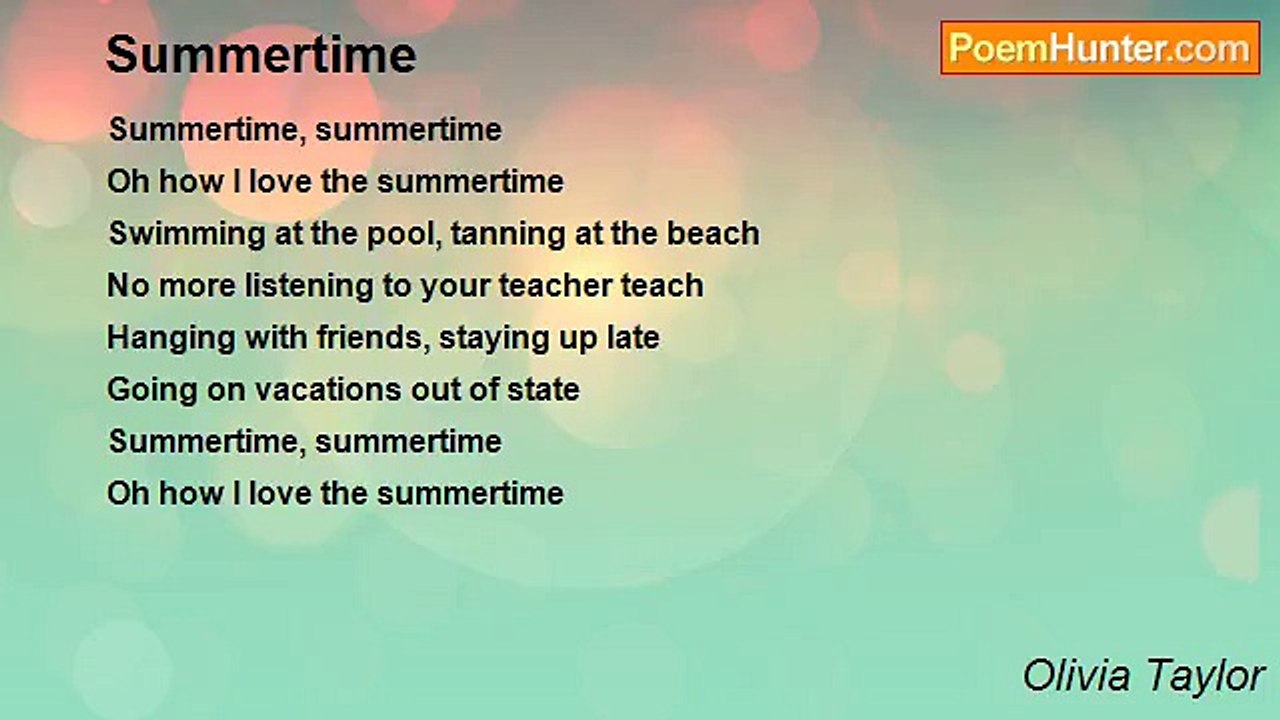 Summertime

PoemHunter.com

Summertime, summertime
Oh how I love the summertime
Swimming at the pool, tanning at the beach
No more listening to your teacher teach
Hanging with friends, staying up late
Going on vacations out of state
Summertime, summertime
Oh how I love the summertime

Olivia Taylor